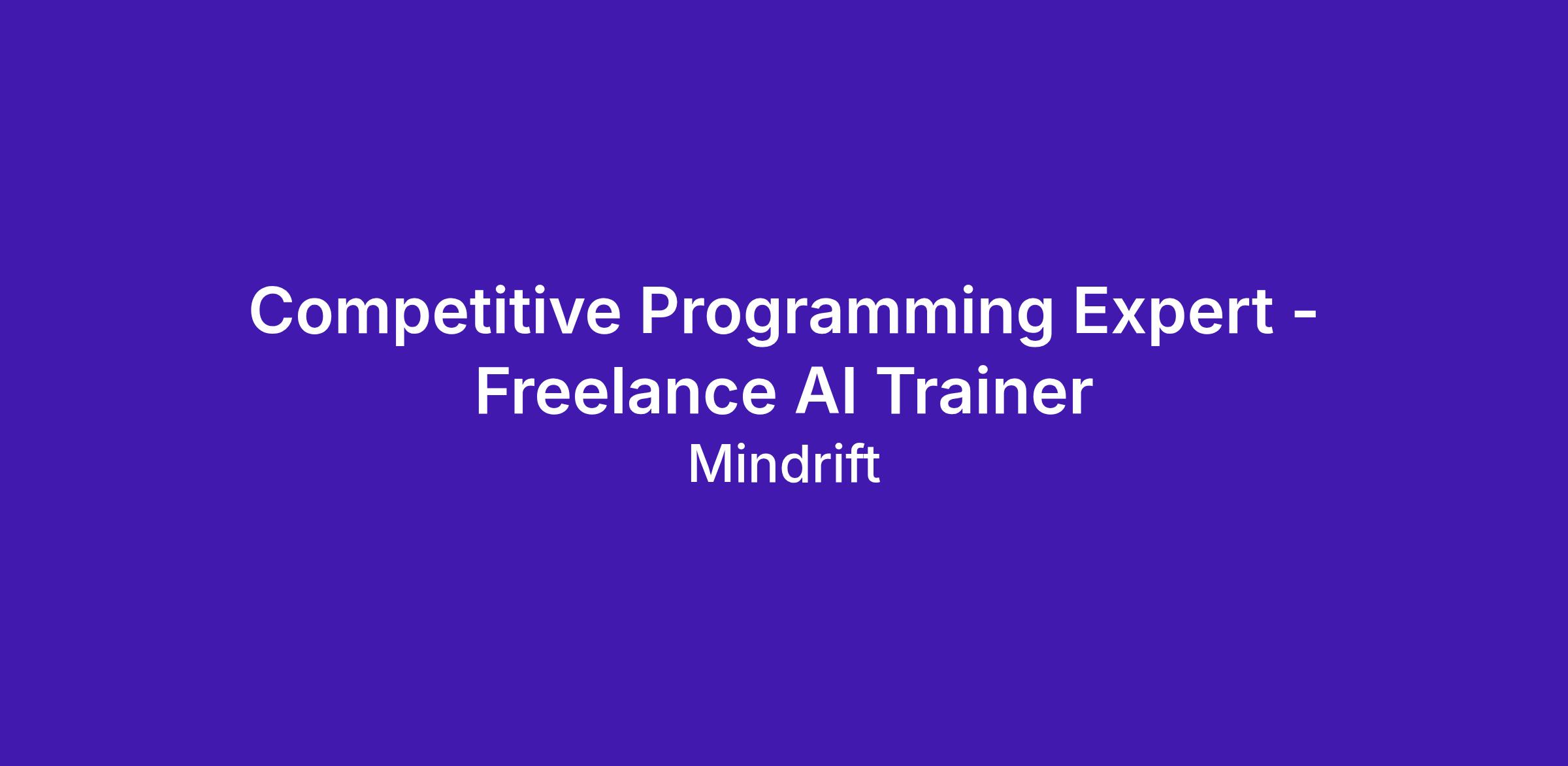 Competitive Programming Expert - Freelance AI Trainer

Mindrift